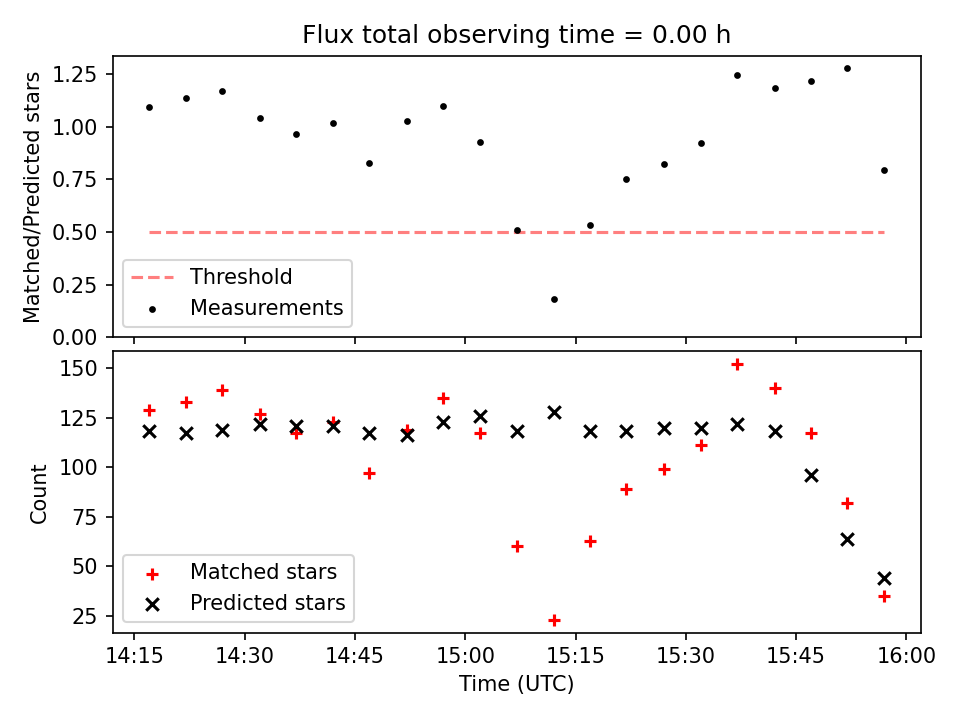 Flux total observing time = 0.00 h

Matched/Predicted stars

1.25
1.00
0.75
0.50
0.25
0.00

Threshold
Measurements

Count

150
125
100
75
50
25

Matched stars
Predicted stars

14:15 14:30 14:45 15:00 15:15 15:30 15:45 16:00

Time (UTC)